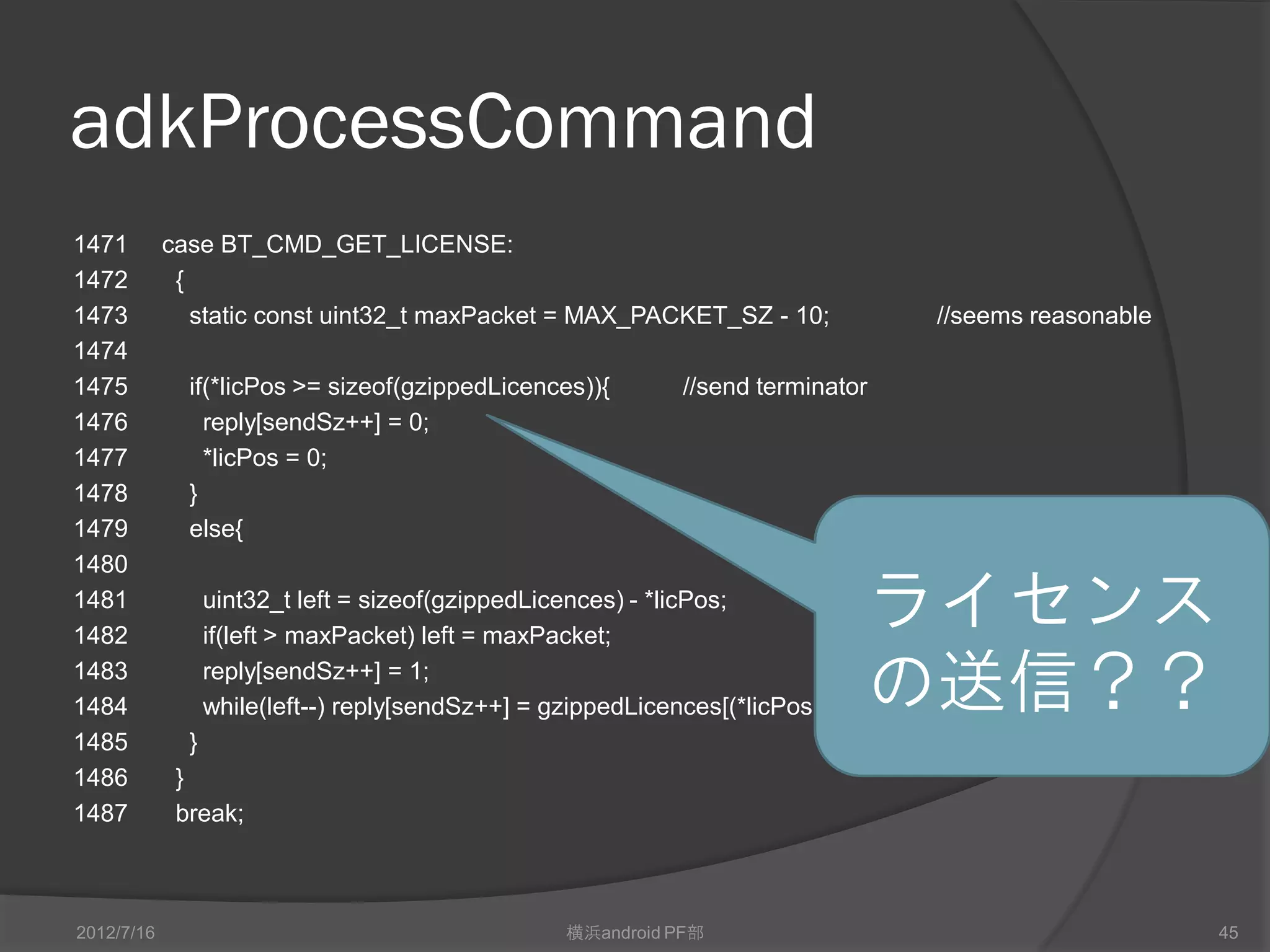 adkProcessCommand

1471 case BT_CMD_GET_LICENSE:
1472 {
1473 static const uint32_t maxPacket = MAX_PACKET_SZ - 10; //seems reasonable
1474
1475 if(*licPos >= sizeof(gzippedLicences)){ //send terminator
1476 reply[sendSz++] = 0;
1477 *licPos = 0;
1478 }
1479 else{
1480
1481 uint32_t left = sizeof(gzippedLicences) - *licPos;
1482 if(left > maxPacket) left = maxPacket;
1483 reply[sendSz++] = 1;
1484 while(left--) reply[sendSz++] = gzippedLicences[(*licPos
1485 }
1486 }
1487 break;

ライセンスの送信？？

2012/7/16

横浜android PF部

45